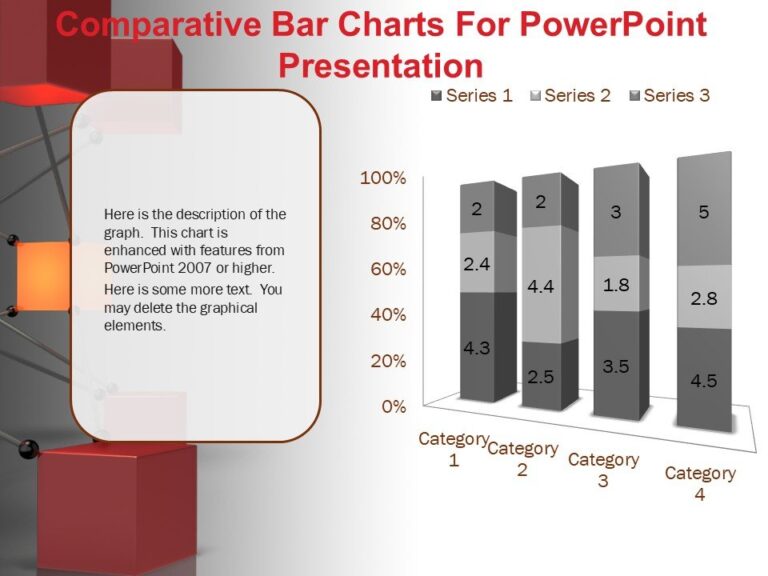 Comparative Bar Charts For PowerPoint Presentation

Here is the description of the graph. This chart is enhanced with features from PowerPoint 2007 or higher.

Here is some more text. You may delete the graphical elements.

Series 1 Series 2 Series 3

100%
80%
60%
40%
20%
0%

2
2.4
4.3
2
4.4
2.5
3
1.8
3.5
5
2.8
4.5

Category 1
Category 2
Category 3
Category 4